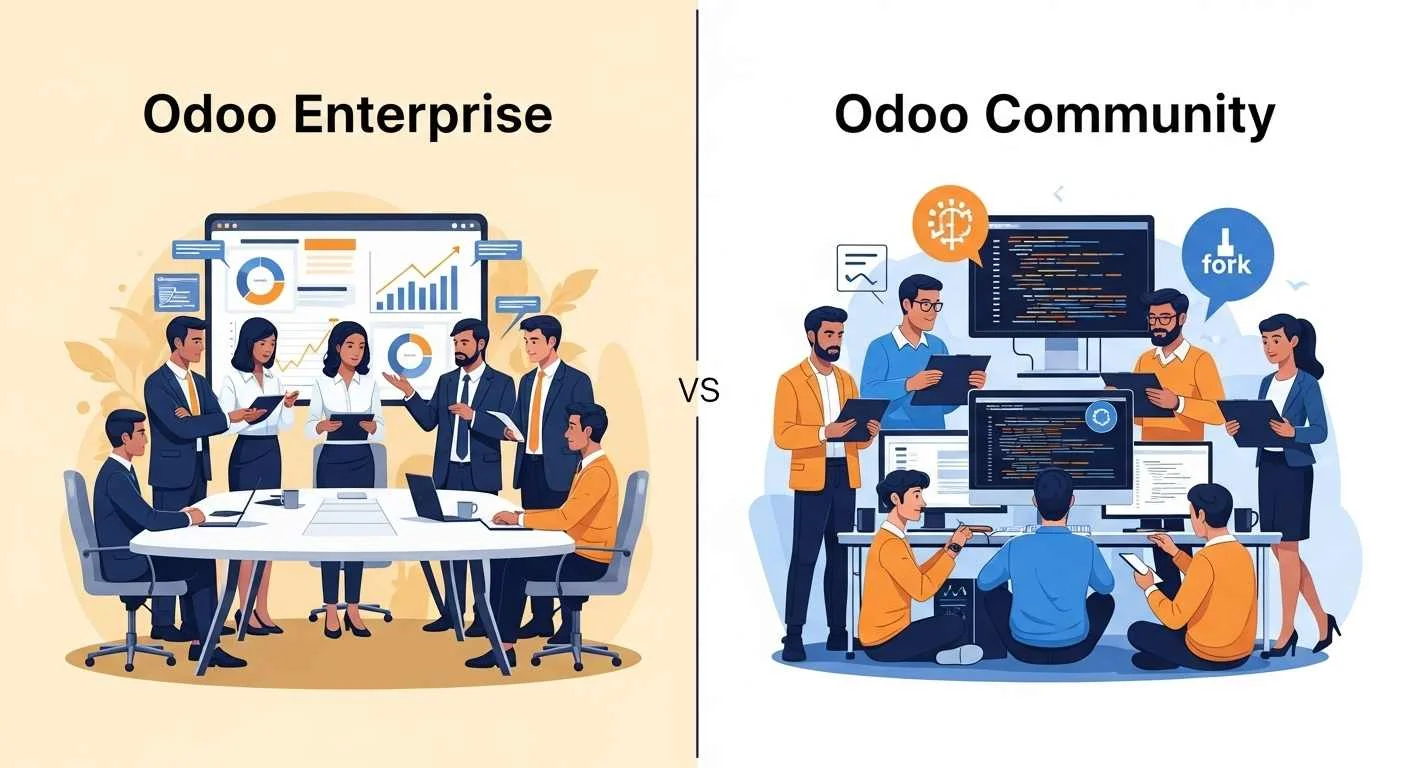 Odoo Enterprise

VS

Odoo Community

fork